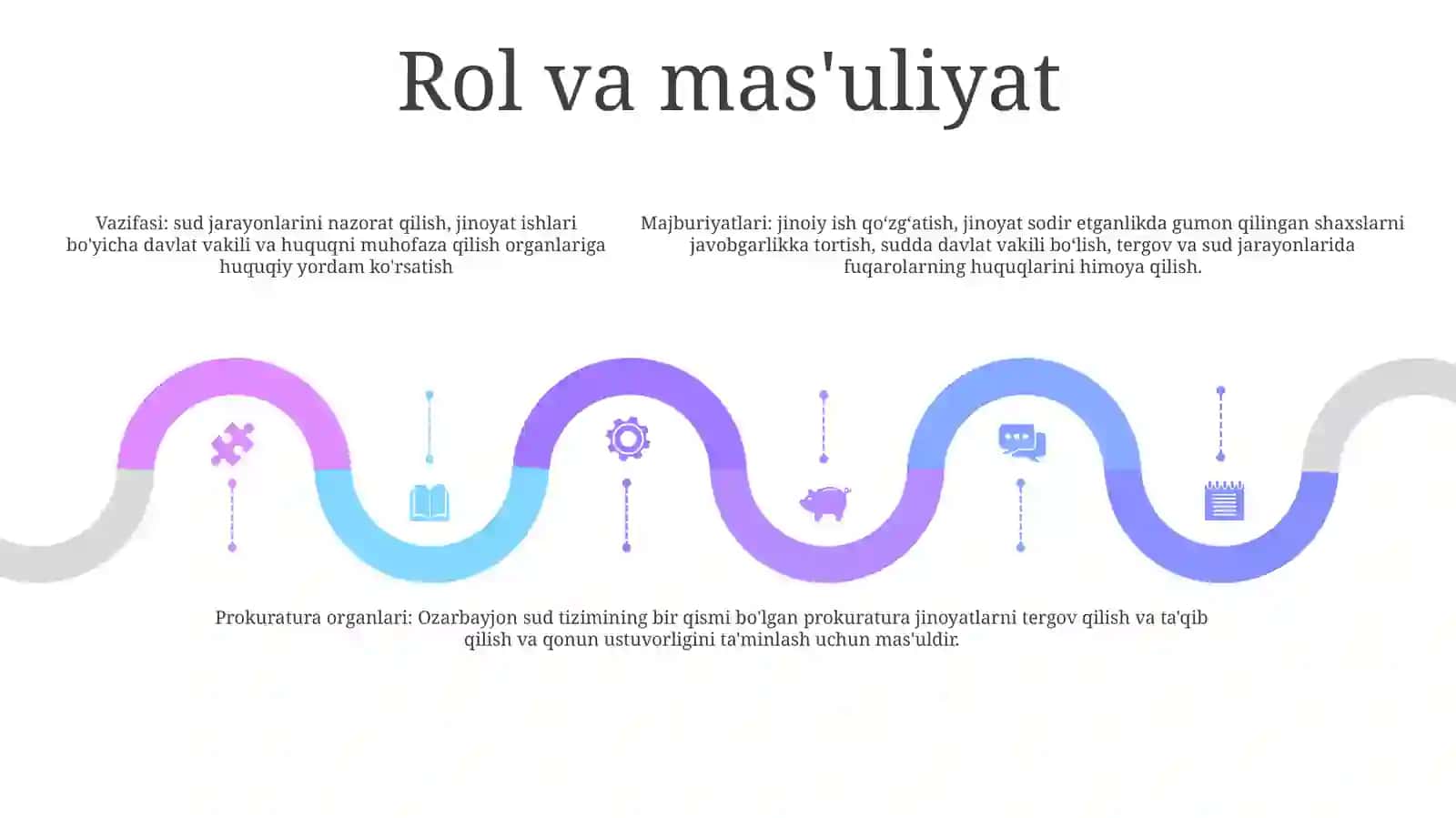 Rol va mas'uliyat

Vazifasi: sud jarayonlarini nazorat qilish, jinoyat ishlari bo'yicha davlat vakili va huquqni muhofaza qilish organlariga huquqiy yordam ko'rsatish

Majburiyatlari: jinoiy ish qo‘zg‘atish, jinoyat sodir etganlikda gumon qilingan shaxslarni javobgarlikka tortish, sudda davlat vakili bo‘lish, tergov va sud jarayonlarida fuqarolarning huquqlarini himoya qilish.

Prokuratura organlari: Ozarbayjon sud tizimining bir qismi bo'lgan prokuratura jinoyatlarni tergov qilish va ta'qib qilish va qonun ustuvorligini ta'minlash uchun mas'uldir.